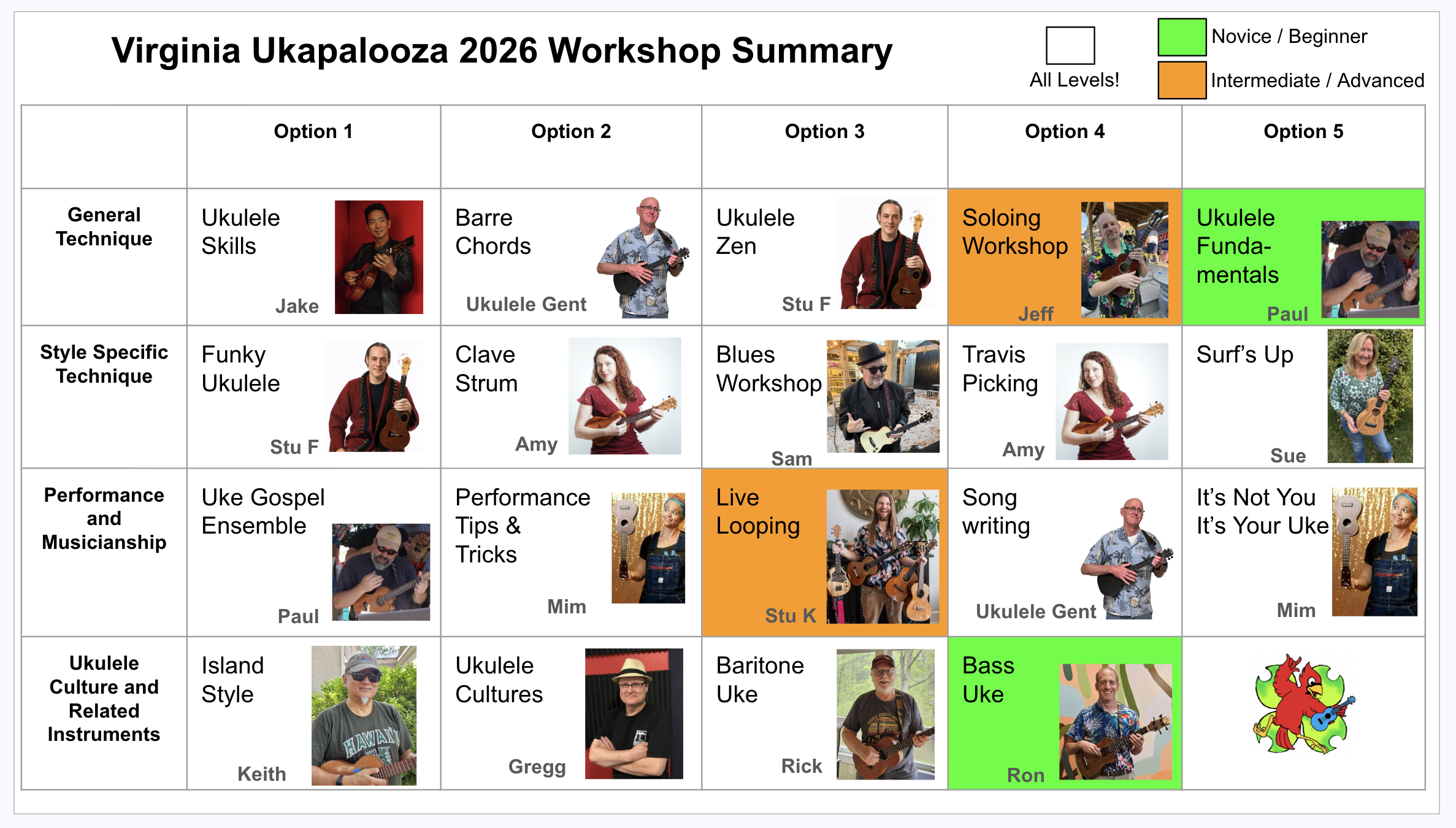 Virginia Ukapalooza 2026 Workshop Summary

All Levels!

Novice / Beginner

Intermediate / Advanced

| | Option 1 | Option 2 | Option 3 | Option 4 | Option 5 |
|---|---|---|---|---|---|
| General Technique | Ukulele Skills Jake | Barre Chords Ukulele Gent | Ukulele Zen Stu F | Soloing Workshop Jeff | Ukulele Fundamentals Paul |
| Style Specific Technique | Funky Ukulele Stu F | Clave Strum Amy | Blues Workshop Sam | Travis Picking Amy | Surf's Up Sue |
| Performance and Musicianship | Uke Gospel Ensemble Paul | Performance Tips & Tricks Mim | Live Looping Stu K | Song writing Ukulele Gent | It's Not You It's Your Uke Mim |
| Ukulele Culture and Related Instruments | Island Style Keith | Ukulele Cultures Gregg | Baritone Uke Rick | Bass Uke Ron | |